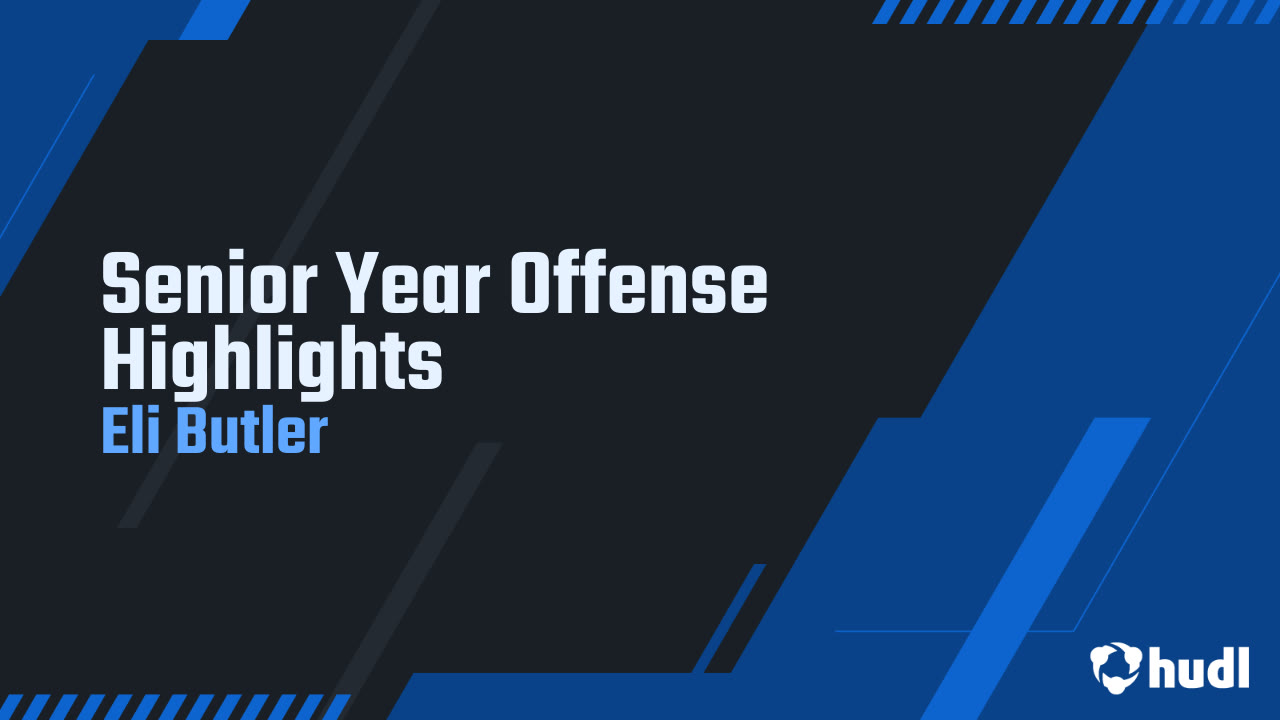 Senior Year Offense Highlights
Eli Butler

hudl